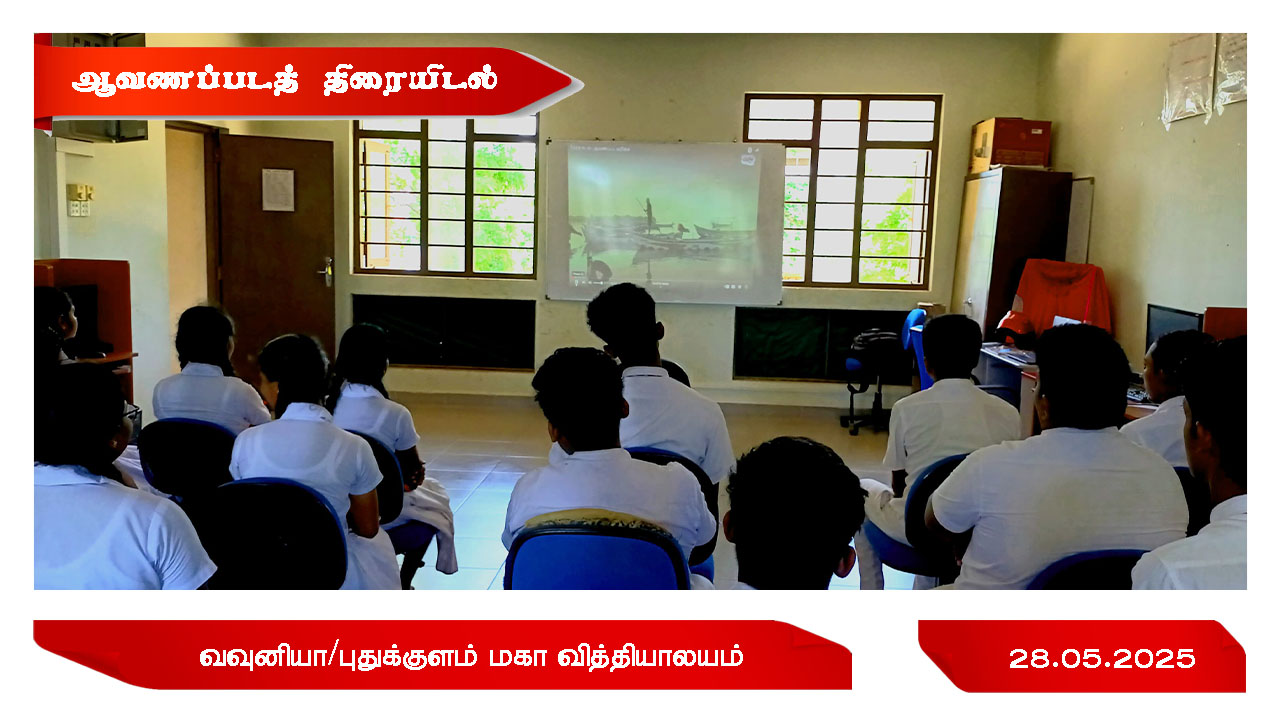 ஆவணப்படத் திரையிடல்

வவுனியா/புதுக்குளம் மகா வித்தியாலயம்

28.05.2025